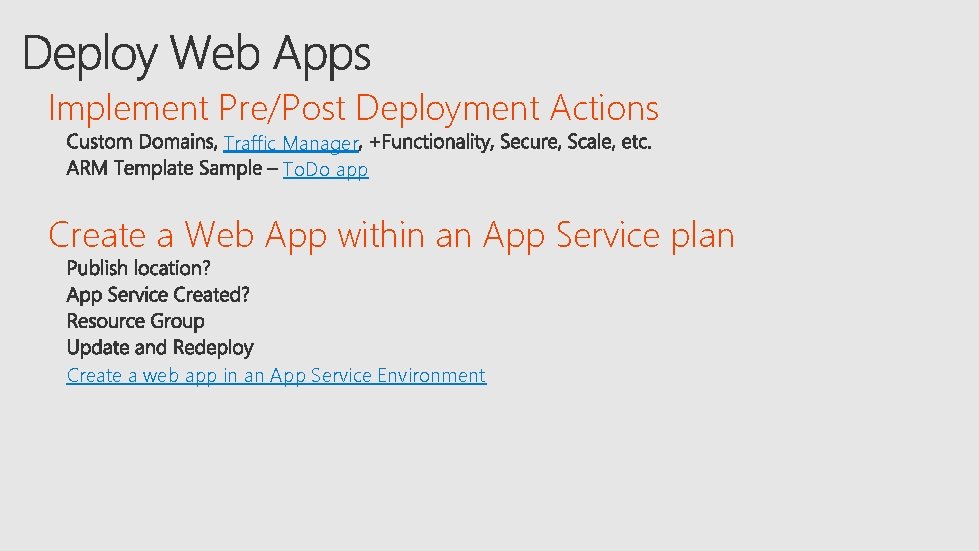 Deploy Web Apps

Implement Pre/Post Deployment Actions

Custom Domains, Traffic Manager, +Functionality, Secure, Scale, etc.
ARM Template Sample – ToDo app

Create a Web App within an App Service plan

Publish location?
App Service Created?
Resource Group
Update and Redeploy
Create a web app in an App Service Environment